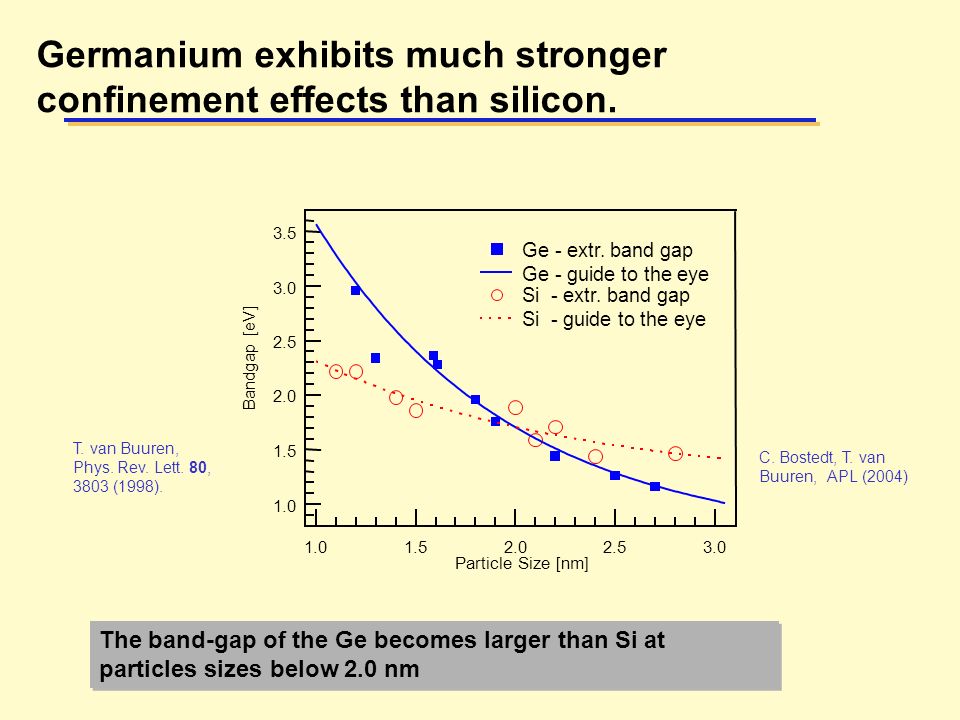 Germanium exhibits much stronger confinement effects than silicon.

3.5
3.0
2.5
2.0
1.5
1.0
Bandgap [eV]

Ge - extr. band gap
Ge - guide to the eye
Si - extr. band gap
Si - guide to the eye

1.0
1.5
2.0
2.5
3.0
Particle Size [nm]

T. van Buuren, Phys. Rev. Lett. 80, 3803 (1998).

C. Bostedt, T. van Buuren, APL (2004)

The band-gap of the Ge becomes larger than Si at particles sizes below 2.0 nm